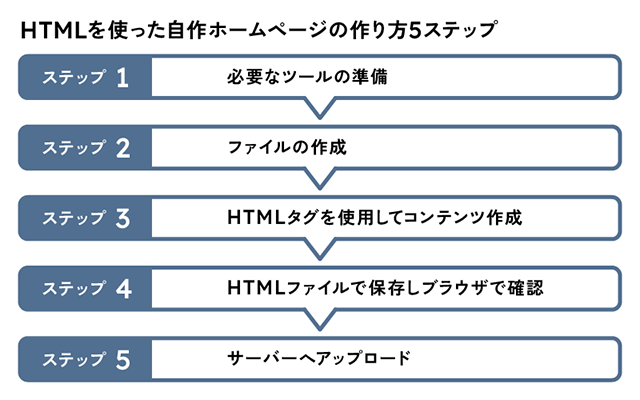 HTMLを使った自作ホームページの作り方5ステップ

ステップ 1 必要なツールの準備

ステップ 2 ファイルの作成

ステップ 3 HTMLタグを使用してコンテンツ作成

ステップ 4 HTMLファイルで保存しブラウザで確認

ステップ 5 サーバーへアップロード